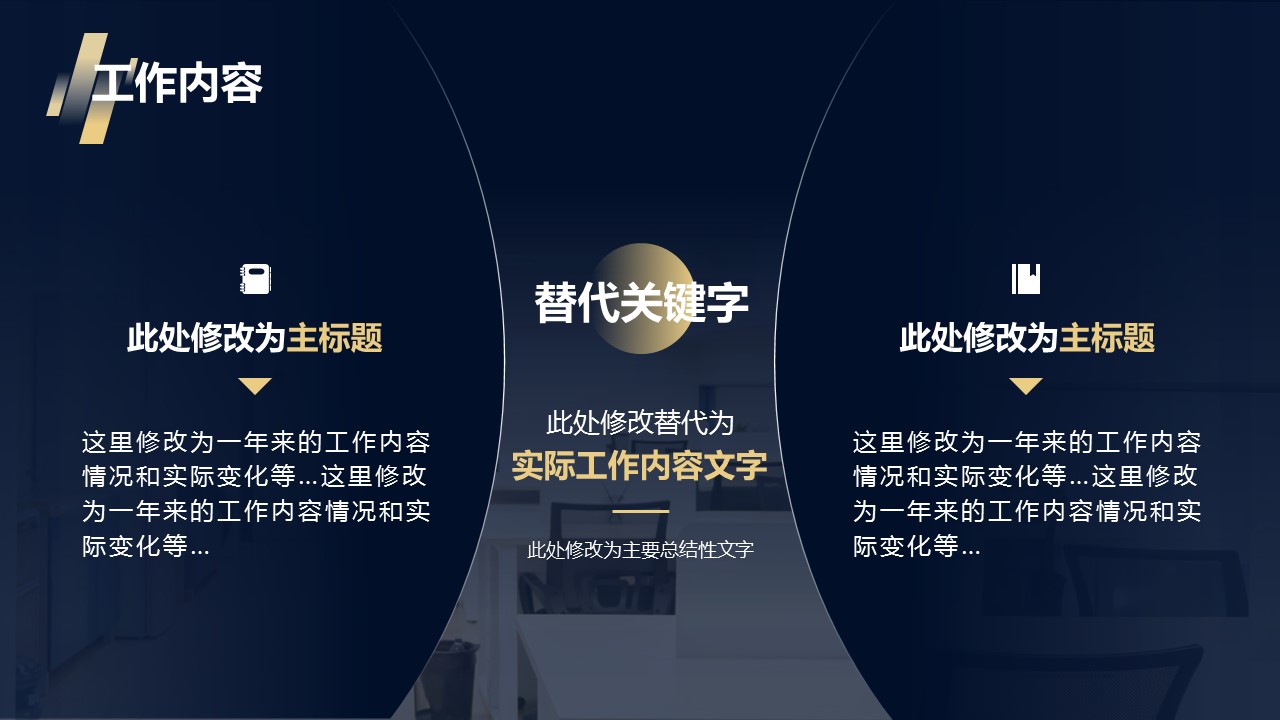 工作内容

此处修改为主标题

这里修改为一年来的工作内容情况和实际变化等...这里修改为一年来的工作内容情况和实际变化等...

替代关键字

此处修改替代为
实际工作内容文字

此处修改为主要总结性文字

此处修改为主标题

这里修改为一年来的工作内容情况和实际变化等...这里修改为一年来的工作内容情况和实际变化等...